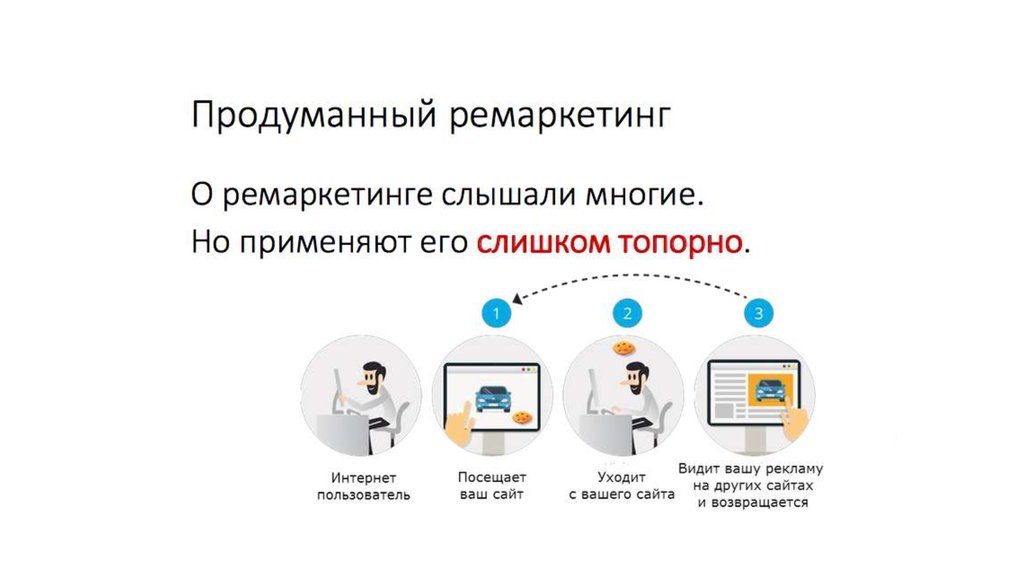 Продуманный ремаркетинг

О ремаркетинге слышали многие.
Но применяют его слишком топорно.

1

2

3

Интернет пользователь

Посещает ваш сайт

Уходит с вашего сайта

Видит вашу рекламу на других сайтах и возвращается